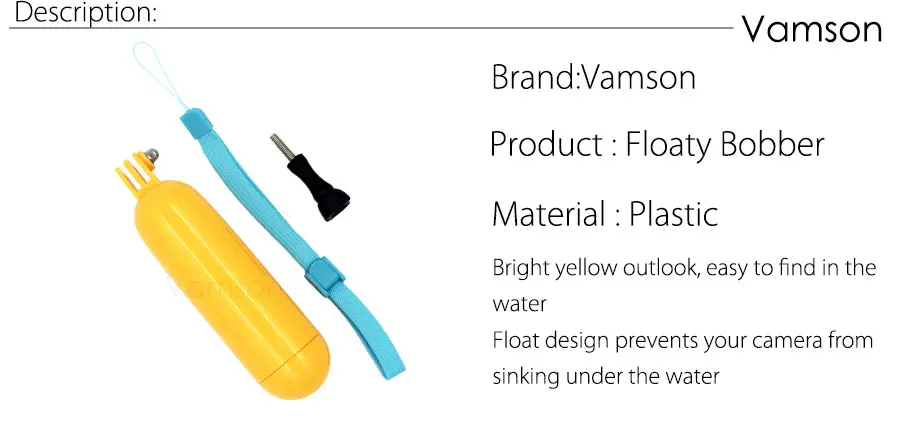 Description:

Vamson

Brand:Vamson

Product : Floaty Bobber

Material : Plastic

Bright yellow outlook, easy to find in the water
Float design prevents your camera from sinking under the water